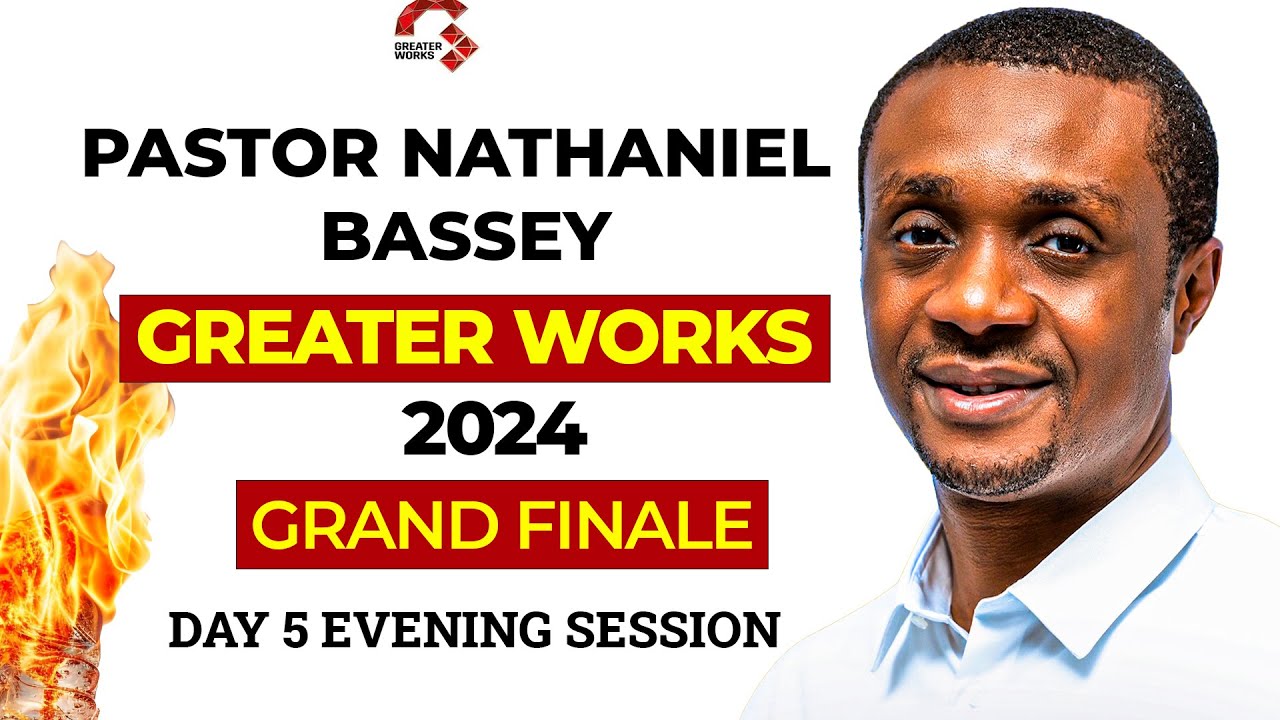 GREATER WORKS

PASTOR NATHANIEL BASSEY

GREATER WORKS

2024

GRAND FINALE

DAY 5 EVENING SESSION